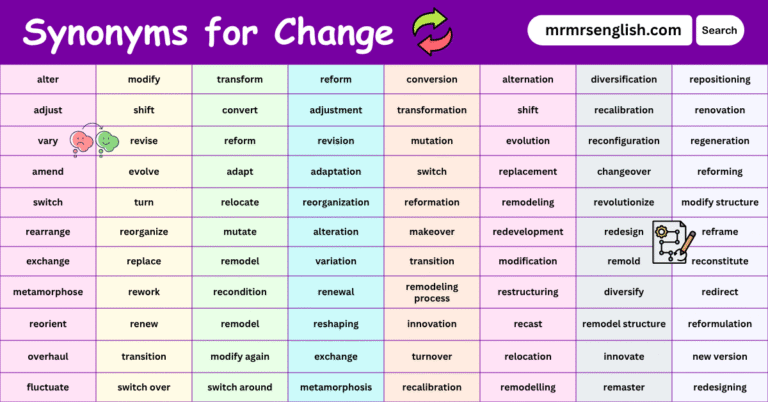 Synonyms for Change

mrmrsenglish.com

Search

| alter | modify | transform | reform | conversion | alternation | diversification | repositioning |
|---|---|---|---|---|---|---|---|
| adjust | shift | convert | adjustment | transformation | shift | recalibration | renovation |
| vary | revise | reform | revision | mutation | evolution | reconfiguration | regeneration |
| amend | evolve | adapt | adaptation | switch | replacement | changeover | reforming |
| switch | turn | relocate | reorganization | reformation | remodeling | revolutionize | modify structure |
| rearrange | reorganize | mutate | alteration | makeover | redevelopment | redesign | reframe |
| exchange | replace | remodel | variation | transition | modification | remold | reconstitute |
| metamorphose | rework | recondition | renewal | remodeling process | restructuring | diversify | redirect |
| reorient | renew | remodel | reshaping | innovation | recast | remodel structure | reformulation |
| overhaul | transition | modify again | exchange | turnover | relocation | innovate | new version |
| fluctuate | switch over | switch around | metamorphosis | recalibration | remodelling | remaster | redesigning |